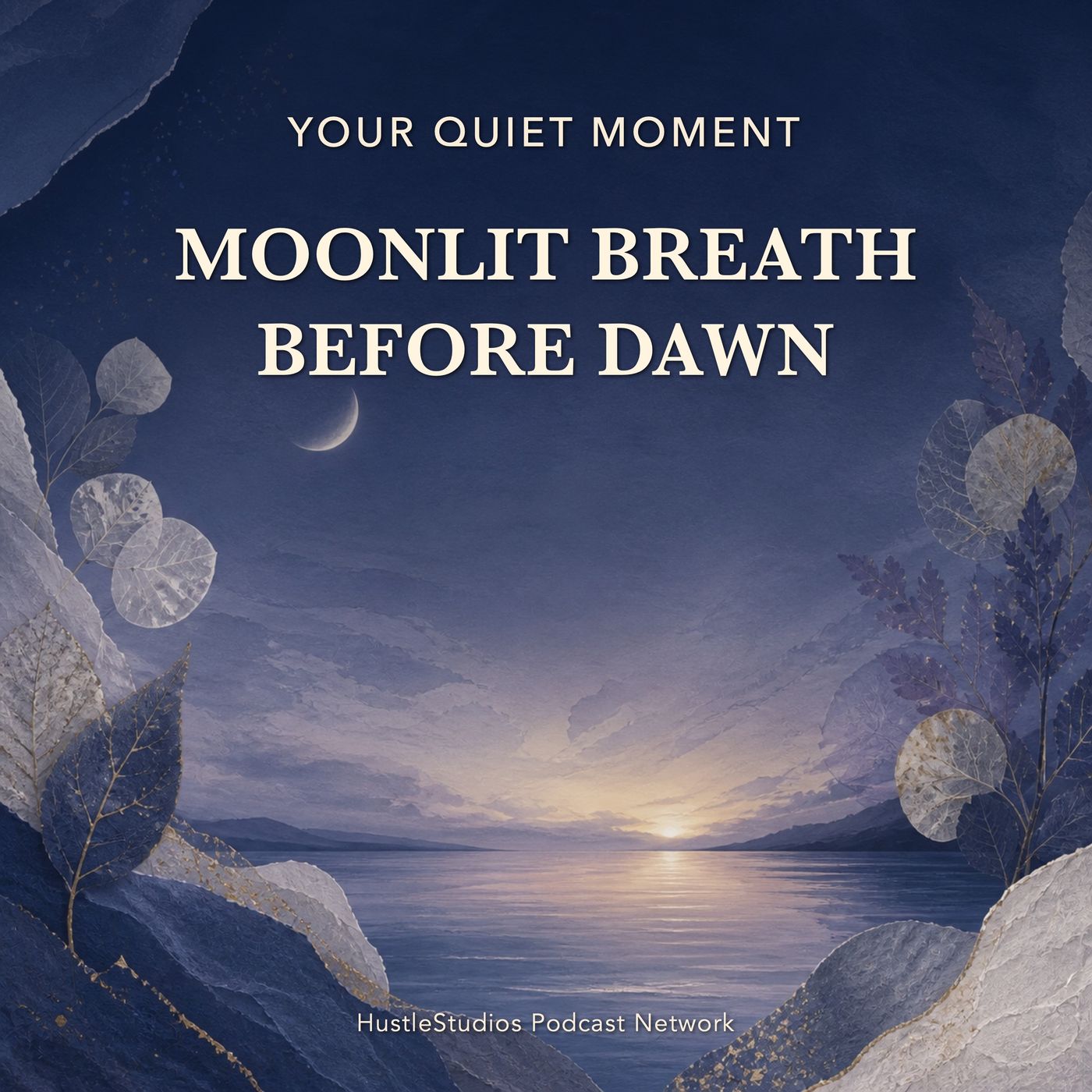 YOUR QUIET MOMENT

MOONLIT BREATH BEFORE DAWN

HustleStudios Podcast Network